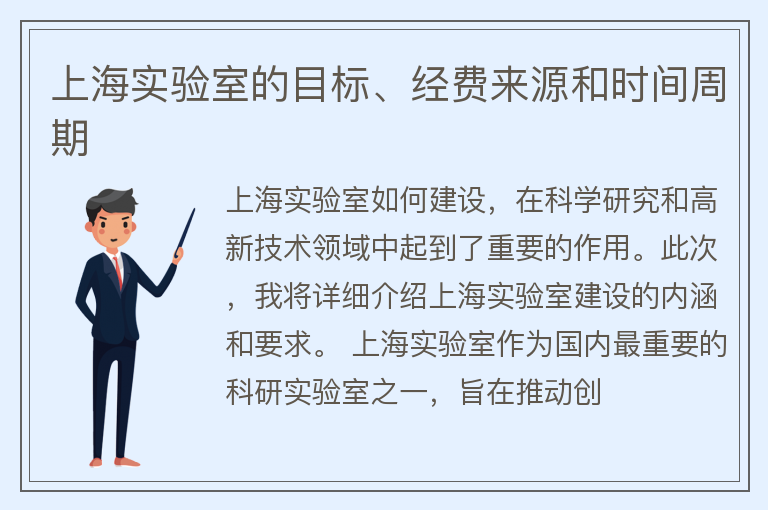 上海实验室的目标、经费来源和时间周期

上海实验室如何建设，在科学研究和高新技术领域中起到了重要的作用。此次，我将详细介绍上海实验室建设的内涵和要求。 上海实验室作为国内最重要的科研实验室之一，旨在推动创